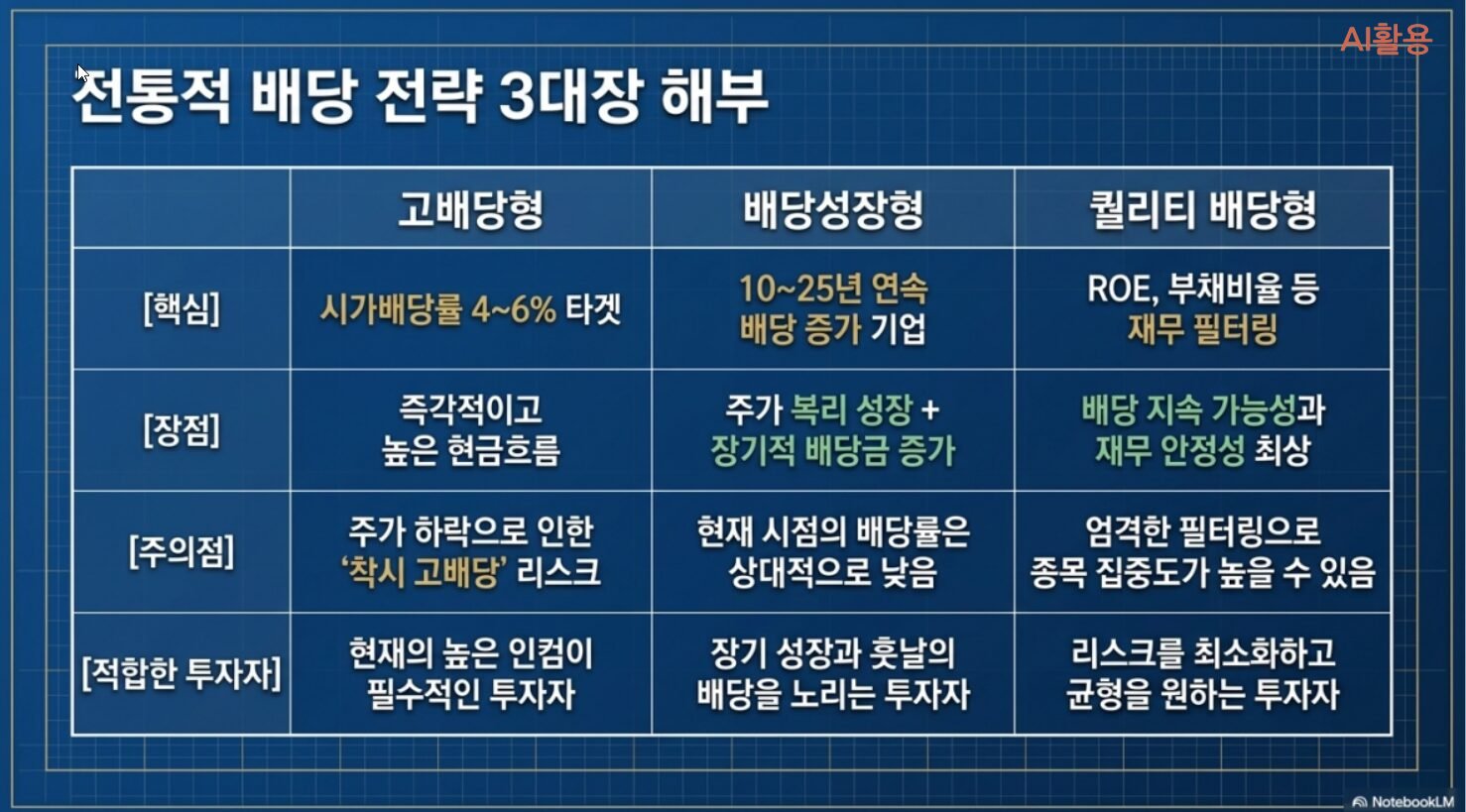 AI활용

전통적 배당 전략 3대장 해부

| | 고배당형 | 배당성장형 | 퀄리티 배당형 |
|---|---|---|---|
| [핵심] | 시가배당률 4~6% 타겟 | 10~25년 연속 배당 증가 기업 | ROE, 부채비율 등 재무 필터링 |
| [장점] | 즉각적이고 높은 현금흐름 | 주가 복리 성장 + 장기적 배당금 증가 | 배당 지속 가능성과 재무 안정성 최상 |
| [주의점] | 주가 하락으로 인한 '착시 고배당' 리스크 | 현재 시점의 배당률은 상대적으로 낮음 | 엄격한 필터링으로 종목 집중도가 높을 수 있음 |
| [적합한 투자자] | 현재의 높은 인컴이 필수적인 투자자 | 장기 성장과 훗날의 배당을 노리는 투자자 | 리스크를 최소화하고 균형을 원하는 투자자 |

NotebookLM